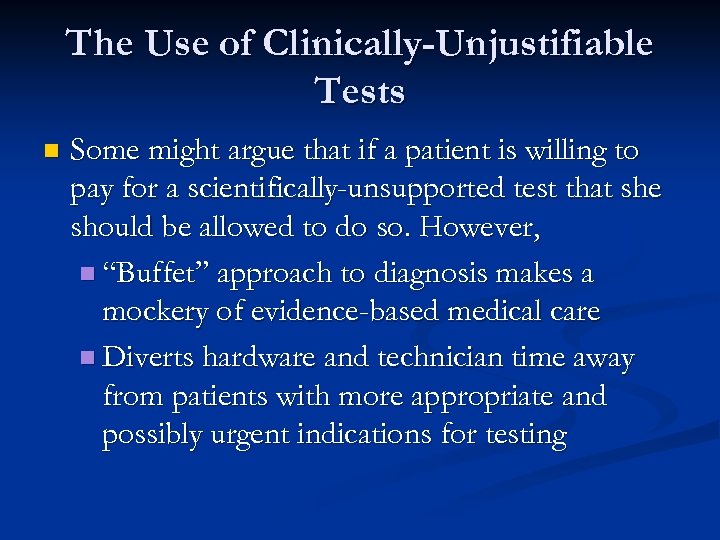 The Use of Clinically-Unjustifiable Tests

Some might argue that if a patient is willing to pay for a scientifically-unsupported test that she should be allowed to do so. However,

“Buffet” approach to diagnosis makes a mockery of evidence-based medical care

Diverts hardware and technician time away from patients with more appropriate and possibly urgent indications for testing